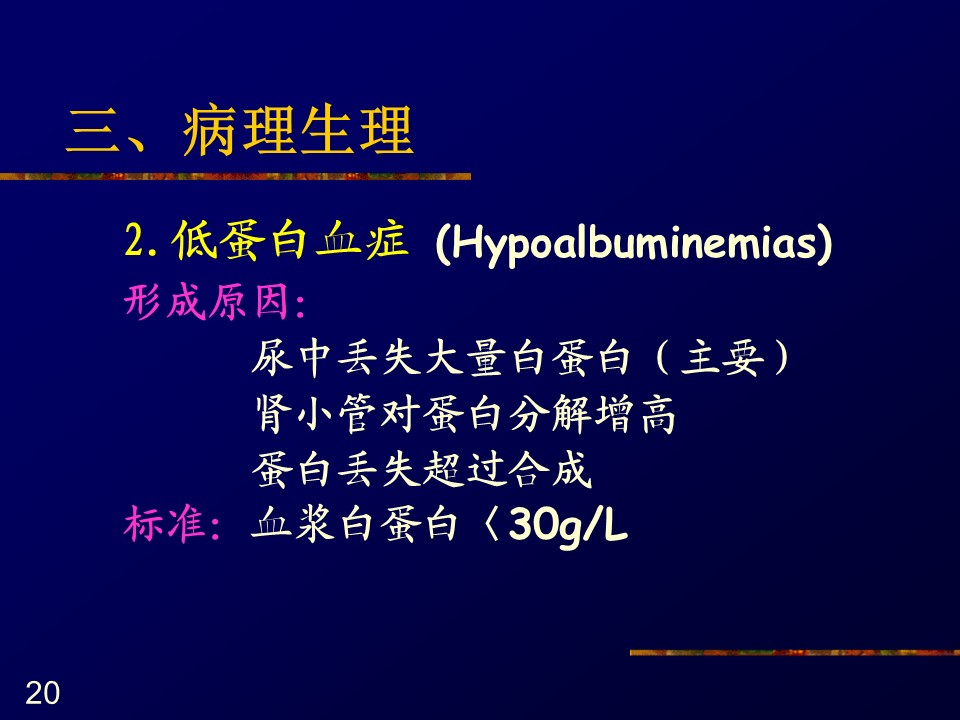 三、病理生理

2. 低蛋白血症 (Hypoalbuminemias)

形成原因:

尿中丢失大量白蛋白（主要）

肾小管对蛋白分解增高

蛋白丢失超过合成

标准: 血浆白蛋白〈30g/L

20